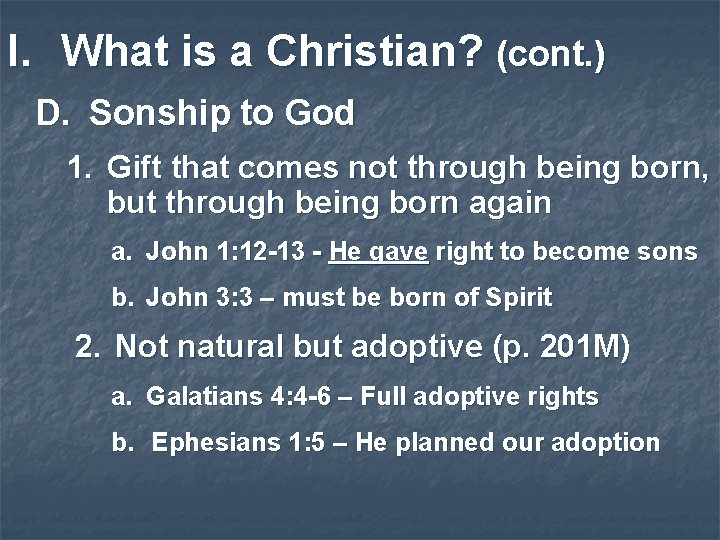 I. What is a Christian? (cont.)

D. Sonship to God

1. Gift that comes not through being born, but through being born again

a. John 1:12-13 - He gave right to become sons

b. John 3:3 – must be born of Spirit

2. Not natural but adoptive (p. 201M)

a. Galatians 4:4-6 – Full adoptive rights

b. Ephesians 1:5 – He planned our adoption